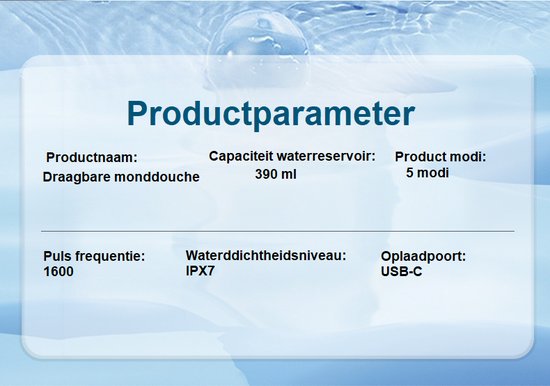 Productparameter

Productnaam:
Draagbare monddouche

Capaciteit waterreservoir:
390 ml

Product modi:
5 modi

Puls frequentie:
1600

Waterddichtheidsniveau:
IPX7

Oplaadpoort:
USB-C